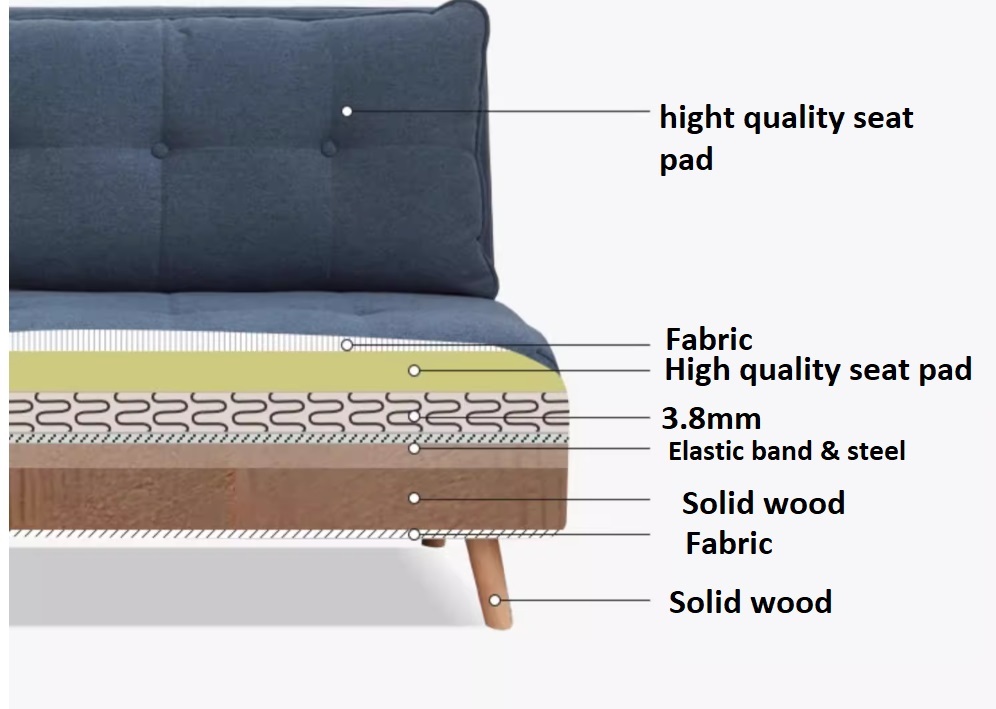 hight quality seat pad

Fabric

High quality seat pad

3.8mm

Elastic band & steel

Solid wood

Fabric

Solid wood